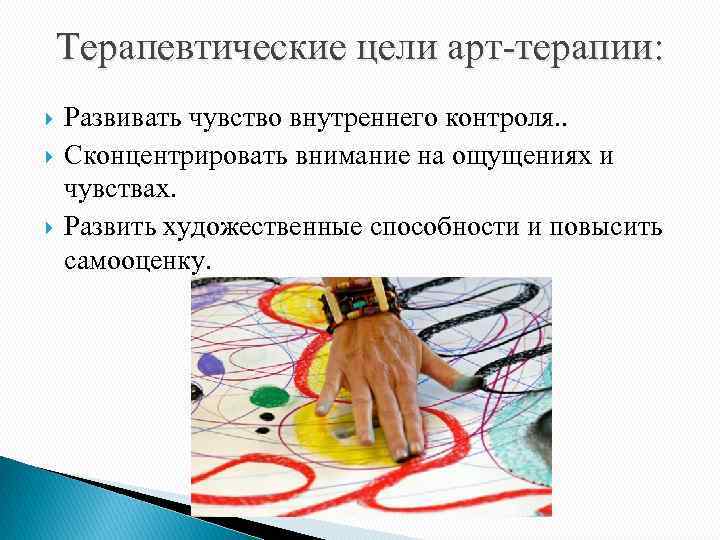 Терапевтические цели арт-терапии:

Развивать чувство внутреннего контроля..

Сконцентрировать внимание на ощущениях и чувствах.

Развить художественные способности и повысить самооценку.